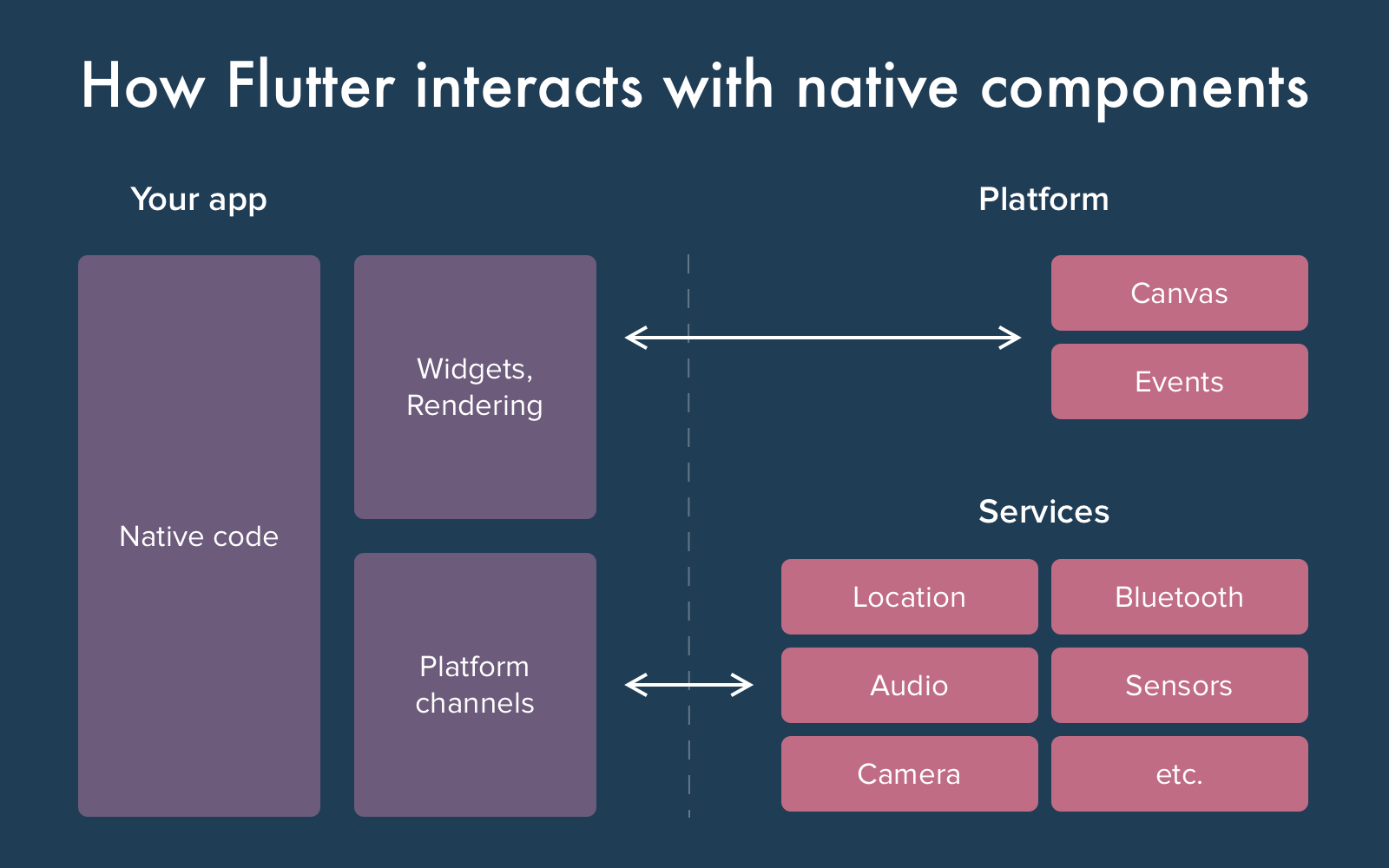 How Flutter interacts with native components

Your app

Native code

Widgets, Rendering

Platform channels

Platform

Canvas

Events

Services

Location

Bluetooth

Audio

Sensors

Camera

etc.